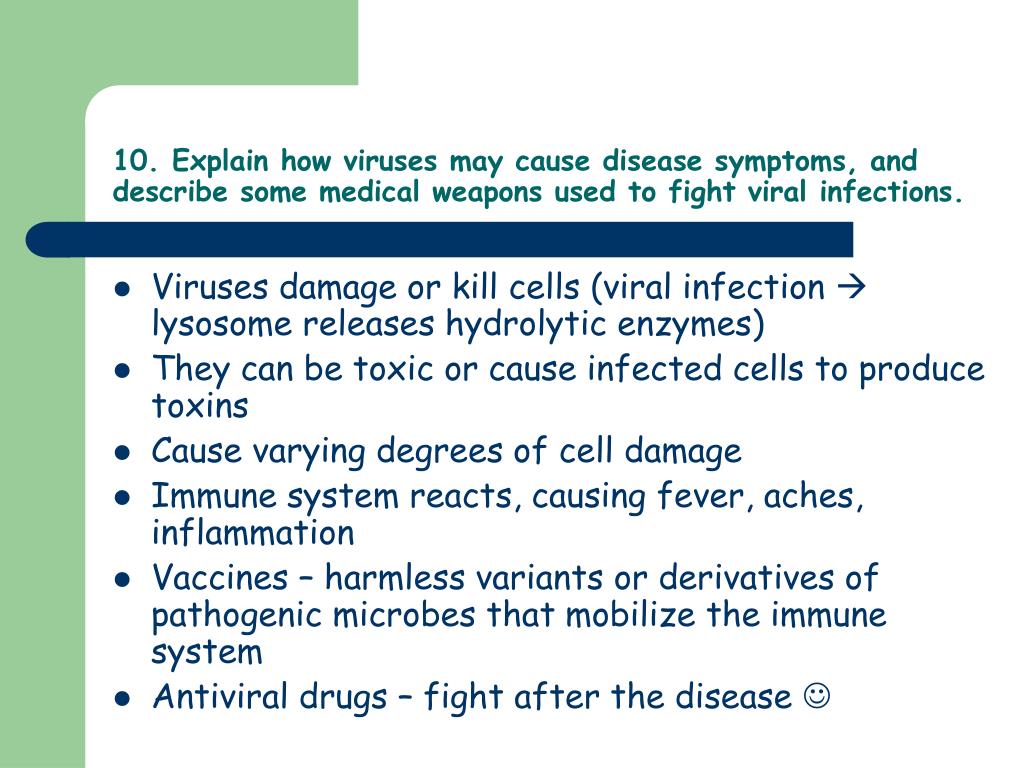 10. Explain how viruses may cause disease symptoms, and describe some medical weapons used to fight viral infections.

- Viruses damage or kill cells (viral infection → lysosome releases hydrolytic enzymes)
- They can be toxic or cause infected cells to produce toxins
- Cause varying degrees of cell damage
- Immune system reacts, causing fever, aches, inflammation
- Vaccines – harmless variants or derivatives of pathogenic microbes that mobilize the immune system
- Antiviral drugs – fight after the disease ☺